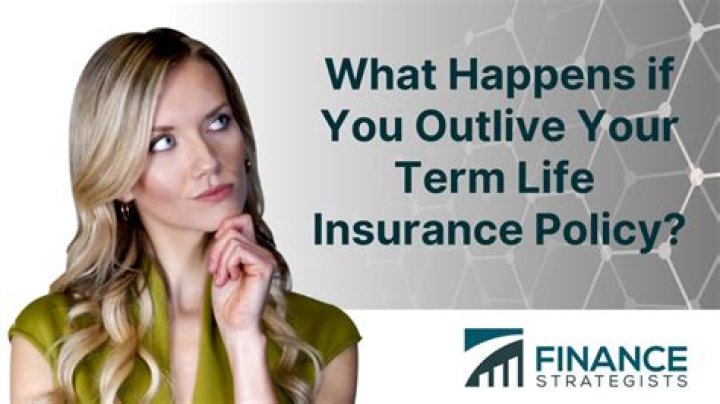 What Happens if You Outlive Your Term Life Insurance Policy?

FINANCE STRATEGISTS